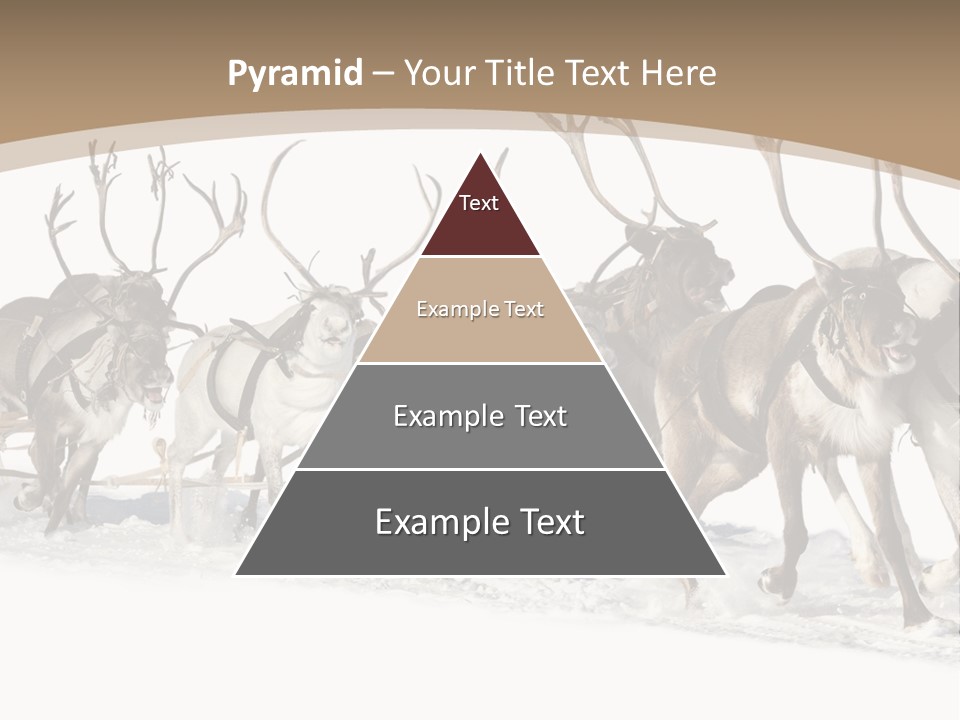 Pyramid – Your Title Text Here

Text

Example Text

Example Text

Example Text